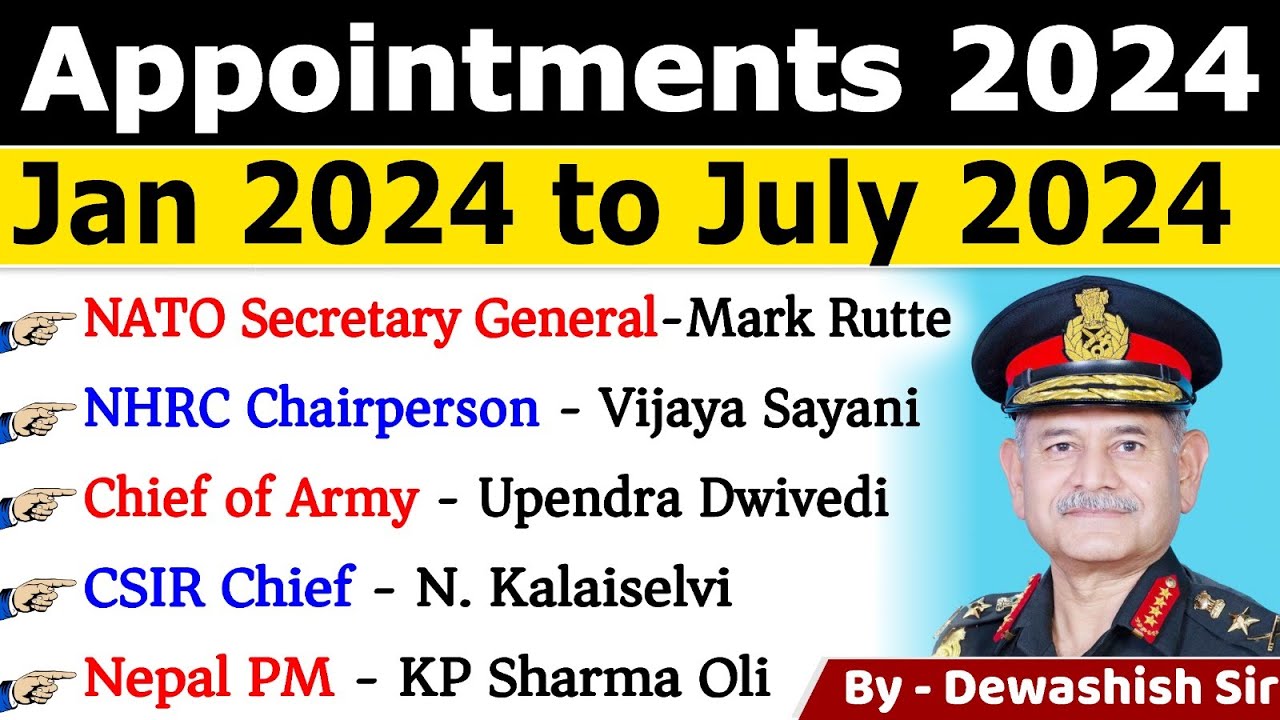 Appointments 2024

Jan 2024 to July 2024

NATO Secretary General-Mark Rutte

NHRC Chairperson - Vijaya Sayani

Chief of Army - Upendra Dwivedi

CSIR Chief - N. Kalaiselvi

Nepal PM - KP Sharma Oli

By - Dewashish Sir